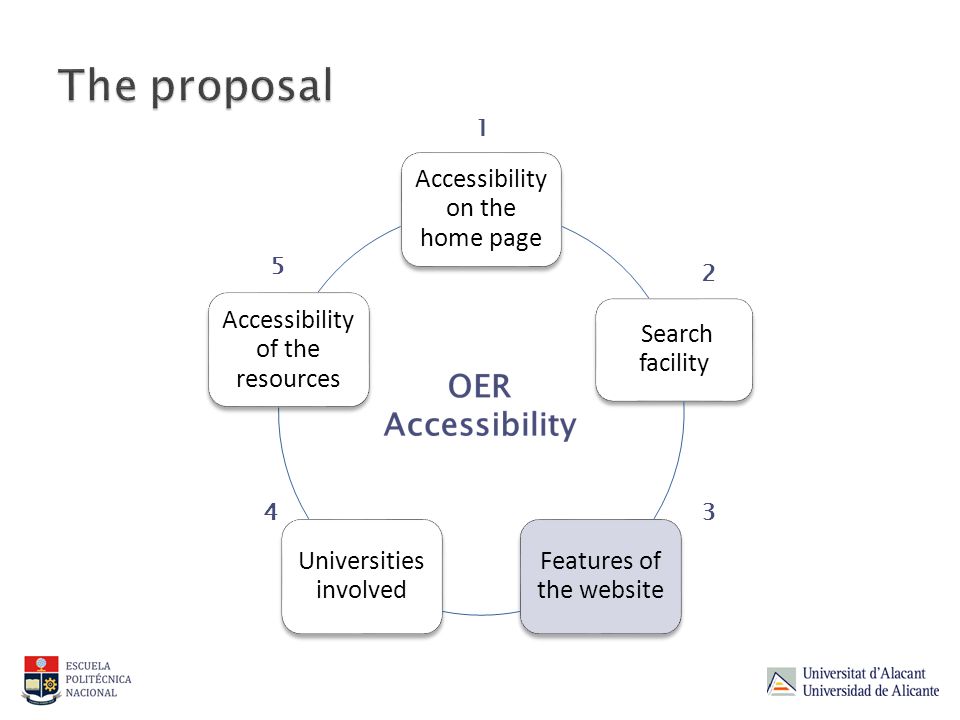 The proposal

1

Accessibility on the home page

2

Search facility

3

Features of the website

4

Universities involved

5

Accessibility of the resources

OER Accessibility

ESCUELA POLITÉCNICA NACIONAL

Universitat d'Alacant
Universidad de Alicante